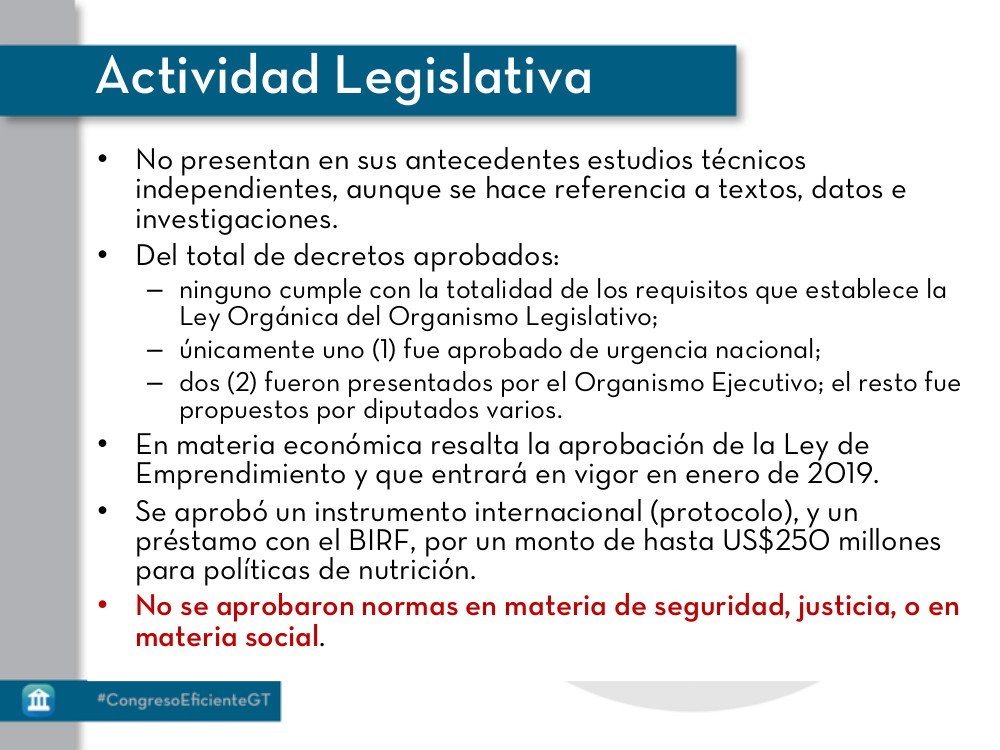 Actividad Legislativa

• No presentan en sus antecedentes estudios técnicos independientes, aunque se hace referencia a textos, datos e investigaciones.
• Del total de decretos aprobados:
– ninguno cumple con la totalidad de los requisitos que establece la Ley Orgánica del Organismo Legislativo;
– únicamente uno (1) fue aprobado de urgencia nacional;
– dos (2) fueron presentados por el Organismo Ejecutivo; el resto fue propuestos por diputados varios.
• En materia económica resalta la aprobación de la Ley de Emprendimiento y que entrará en vigor en enero de 2019.
• Se aprobó un instrumento internacional (protocolo), y un préstamo con el BIRF, por un monto de hasta US$250 millones para políticas de nutrición.
• No se aprobaron normas en materia de seguridad, justicia, o en materia social.

#CongresoEficienteGT